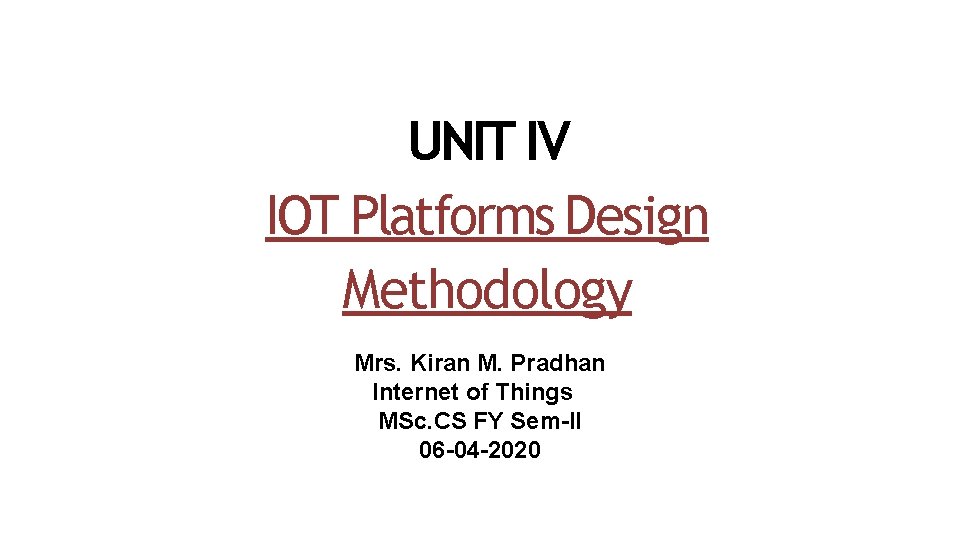 UNIT IV

IOT Platforms Design Methodology

Mrs. Kiran M. Pradhan
Internet of Things
MSc.CS FY Sem-II
06-04-2020